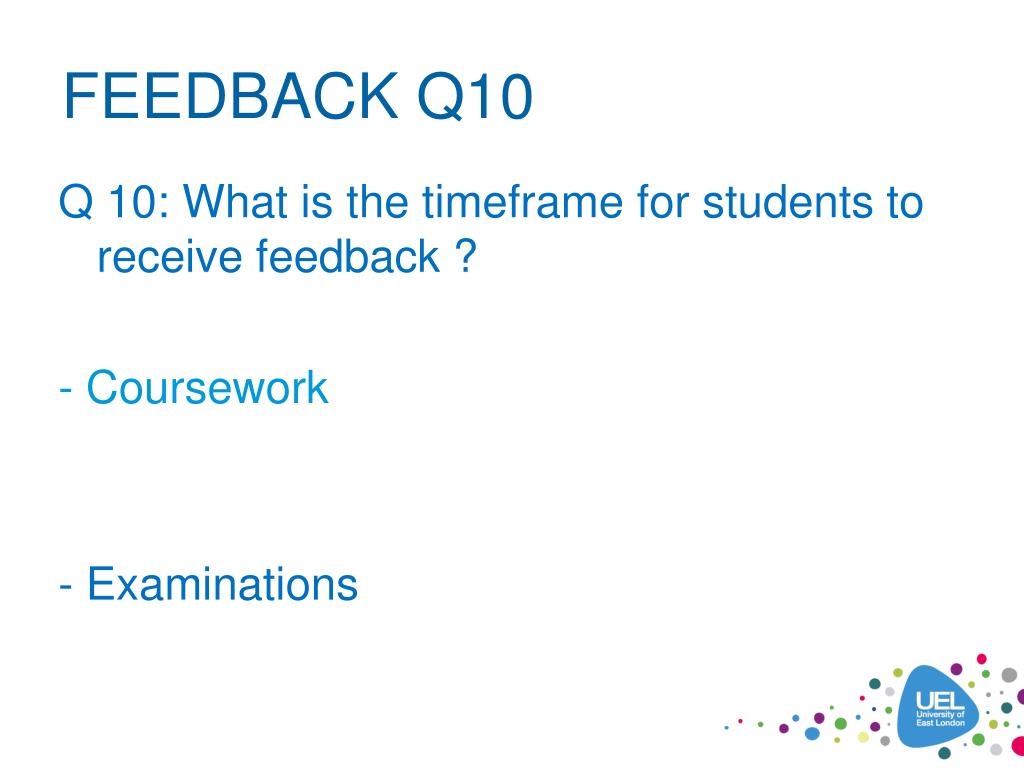 FEEDBACK Q10

Q 10: What is the timeframe for students to receive feedback ?

- Coursework

- Examinations

UEL
University of East London